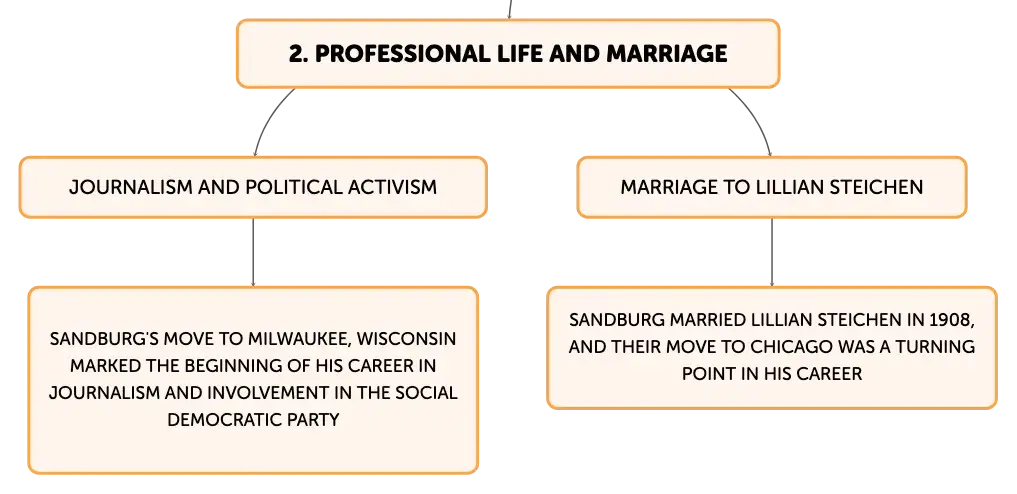 2. PROFESSIONAL LIFE AND MARRIAGE

JOURNALISM AND POLITICAL ACTIVISM

SANDBURG'S MOVE TO MILWAUKEE, WISCONSIN MARKED THE BEGINNING OF HIS CAREER IN JOURNALISM AND INVOLVEMENT IN THE SOCIAL DEMOCRATIC PARTY

MARRIAGE TO LILLIAN STEICHEN

SANDBURG MARRIED LILLIAN STEICHEN IN 1908, AND THEIR MOVE TO CHICAGO WAS A TURNING POINT IN HIS CAREER